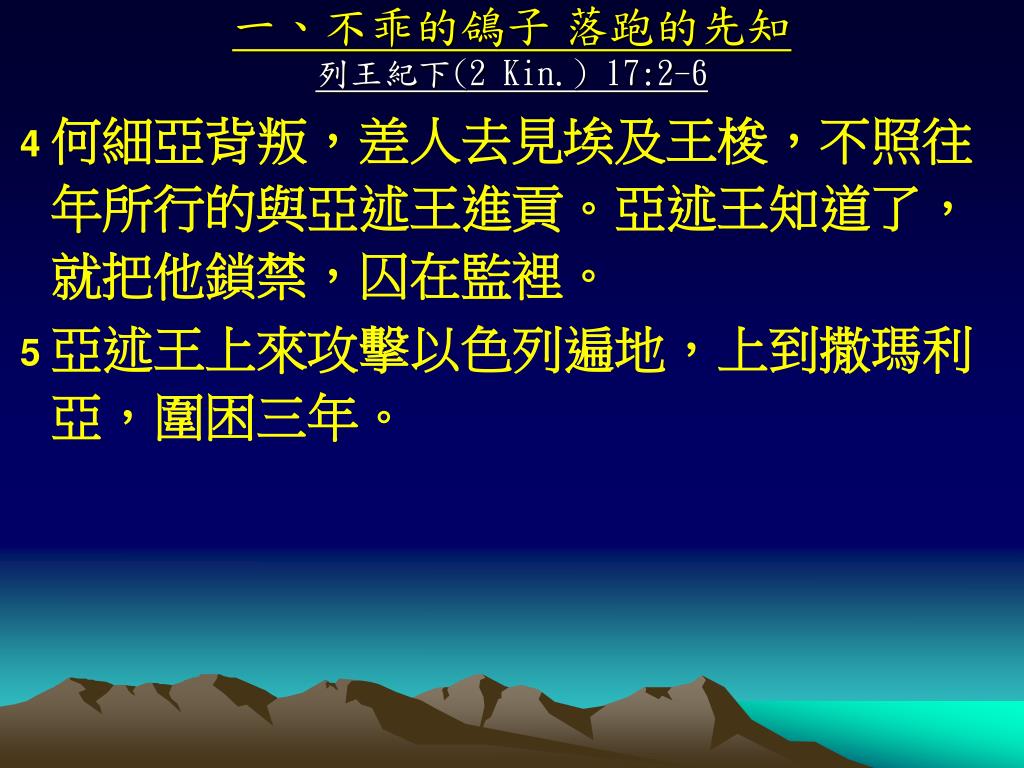 一、不乖的鴿子 落跑的先知
列王紀下(2 Kin.) 17:2-6

4 何細亞背叛，差人去見埃及王梭，不照往年所行的與亞述王進貢。亞述王知道了，就把他鎖禁，囚在監裡。

5 亞述王上來攻擊以色列遍地，上到撒瑪利亞，圍困三年。